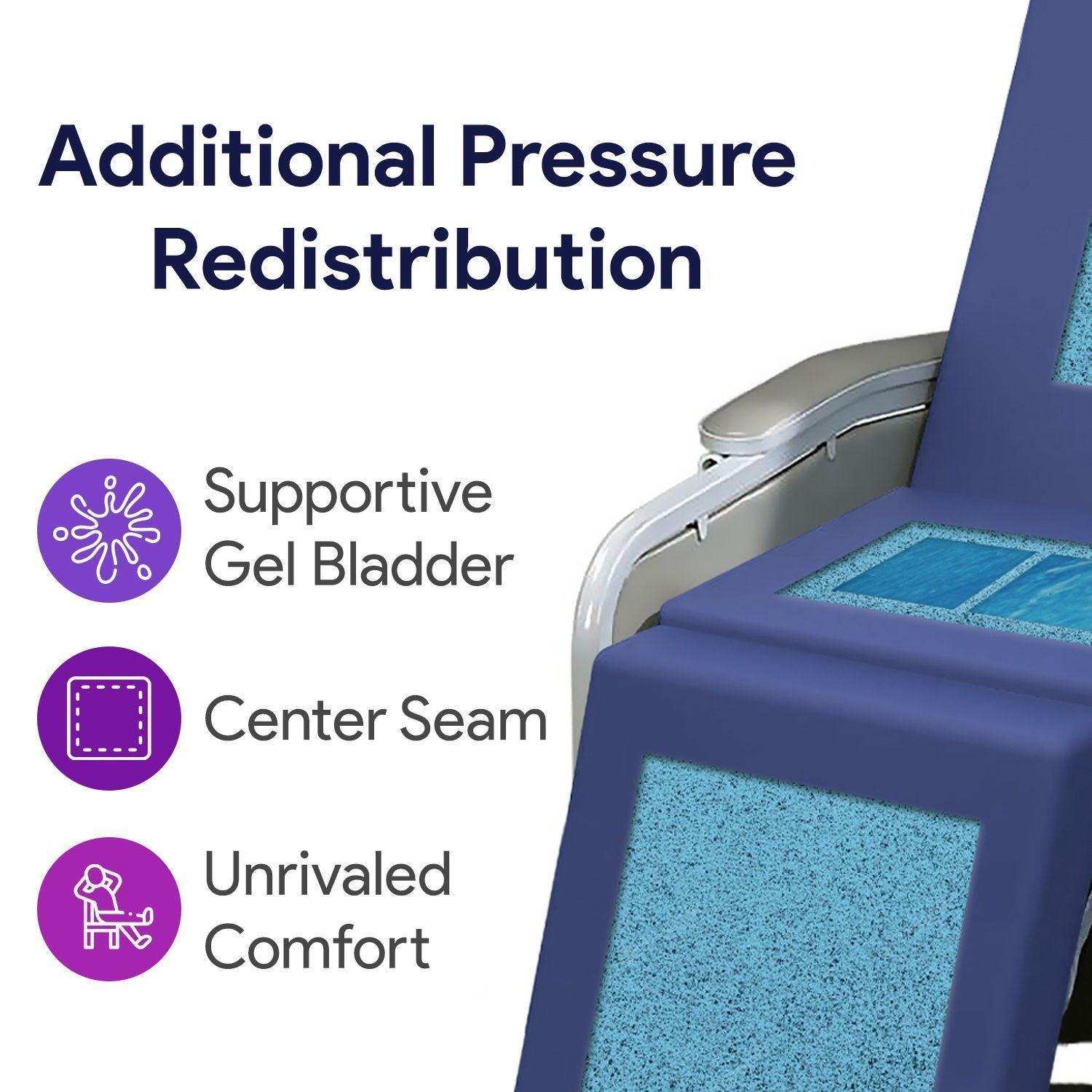 Additional Pressure Redistribution

Supportive Gel Bladder

Center Seam

Unrivaled Comfort